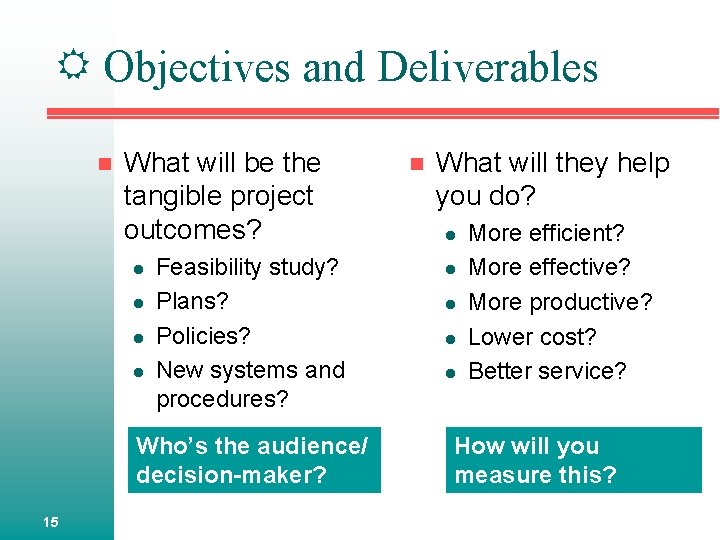 Objectives and Deliverables

- What will be the tangible project outcomes?
  - Feasibility study?
  - Plans?
  - Policies?
  - New systems and procedures?

Who's the audience/ decision-maker?

- What will they help you do?
  - More efficient?
  - More effective?
  - More productive?
  - Lower cost?
  - Better service?

How will you measure this?

15